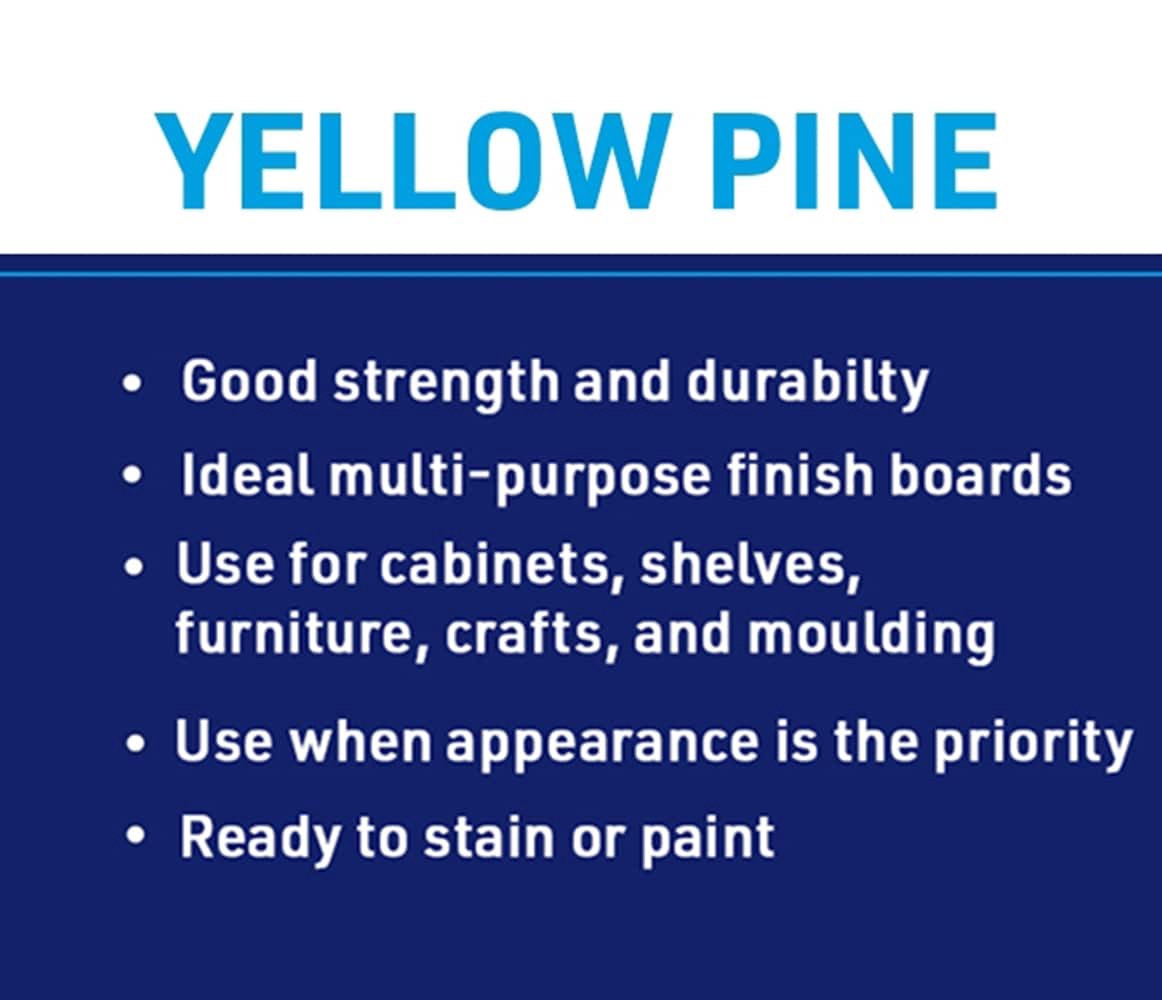 YELLOW PINE

• Good strength and durabilty
• Ideal multi-purpose finish boards
• Use for cabinets, shelves, furniture, crafts, and moulding
• Use when appearance is the priority
• Ready to stain or paint